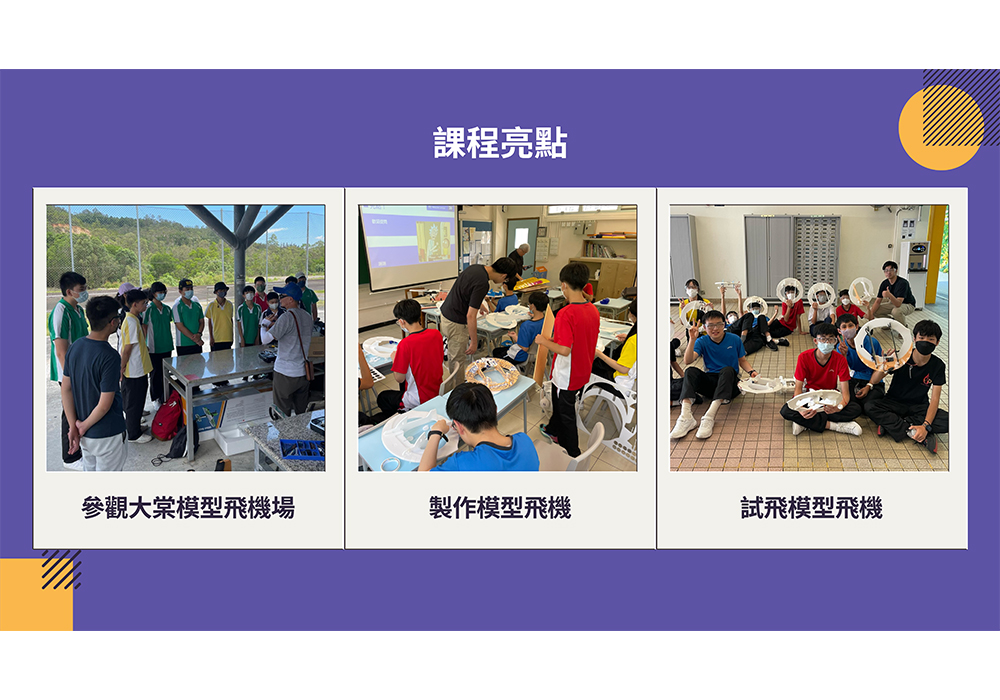 課程亮點

參觀大棠模型飛機場

製作模型飛機

試飛模型飛機